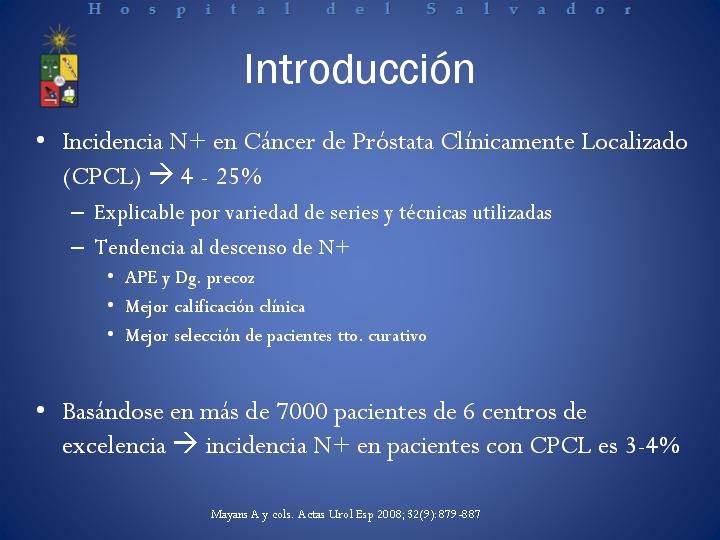 Hospital del Salvador

Introducción

• Incidencia N+ en Cáncer de Próstata Clínicamente Localizado (CPCL) → 4 - 25%

– Explicable por variedad de series y técnicas utilizadas

– Tendencia al descenso de N+

• APE y Dg. precoz

• Mejor calificación clínica

• Mejor selección de pacientes tto. curativo

• Basándose en más de 7000 pacientes de 6 centros de excelencia → incidencia N+ en pacientes con CPCL es 3-4%

Mayans A y cols. Actas Urol Esp 2008; 32(9): 879-887